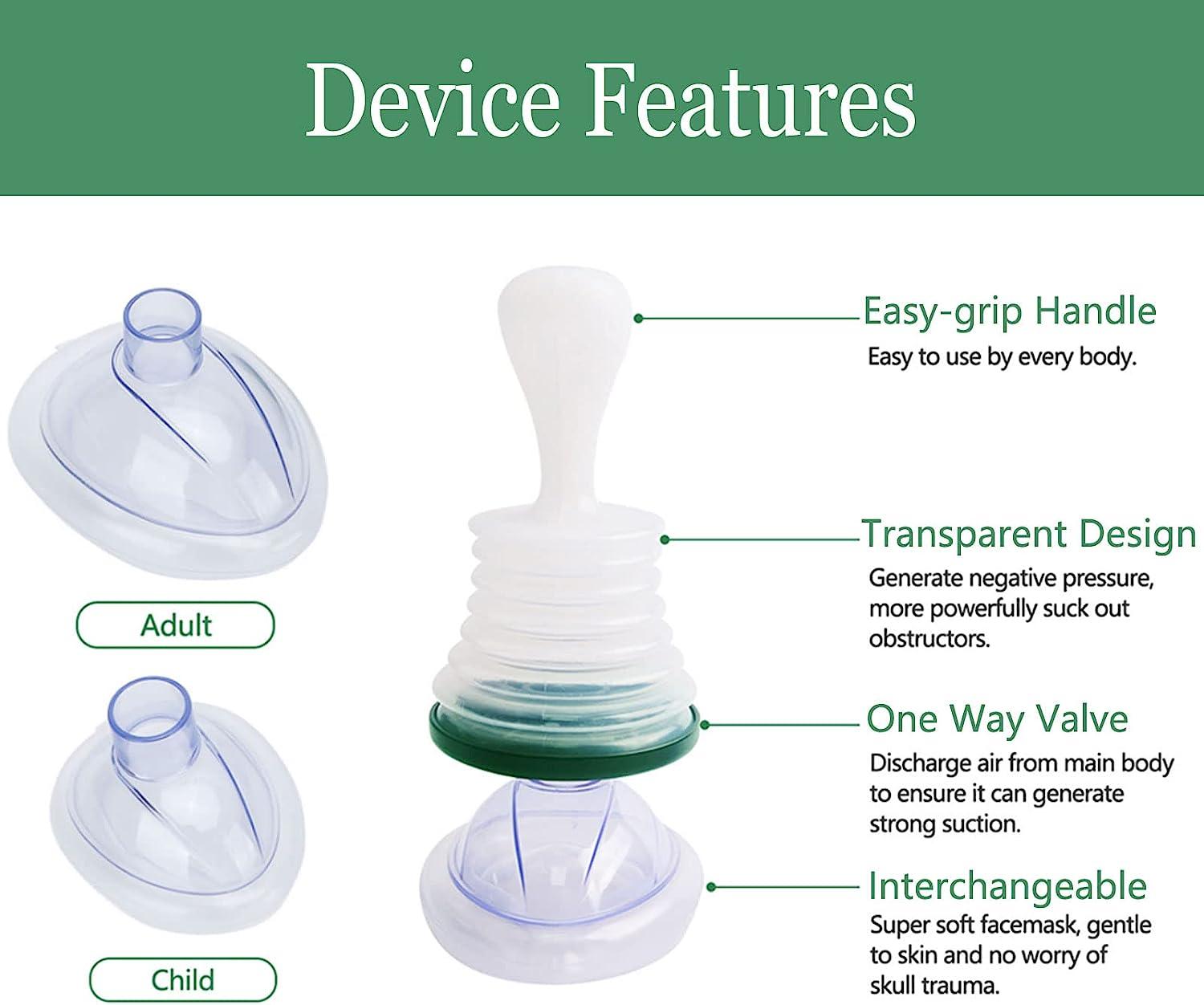 Device Features

Adult

Child

Easy-grip Handle
Easy to use by every body.

Transparent Design
Generate negative pressure, more powerfully suck out obstructors.

One Way Valve
Discharge air from main body to ensure it can generate strong suction.

Interchangeable
Super soft facemask, gentle to skin and no worry of skull trauma.